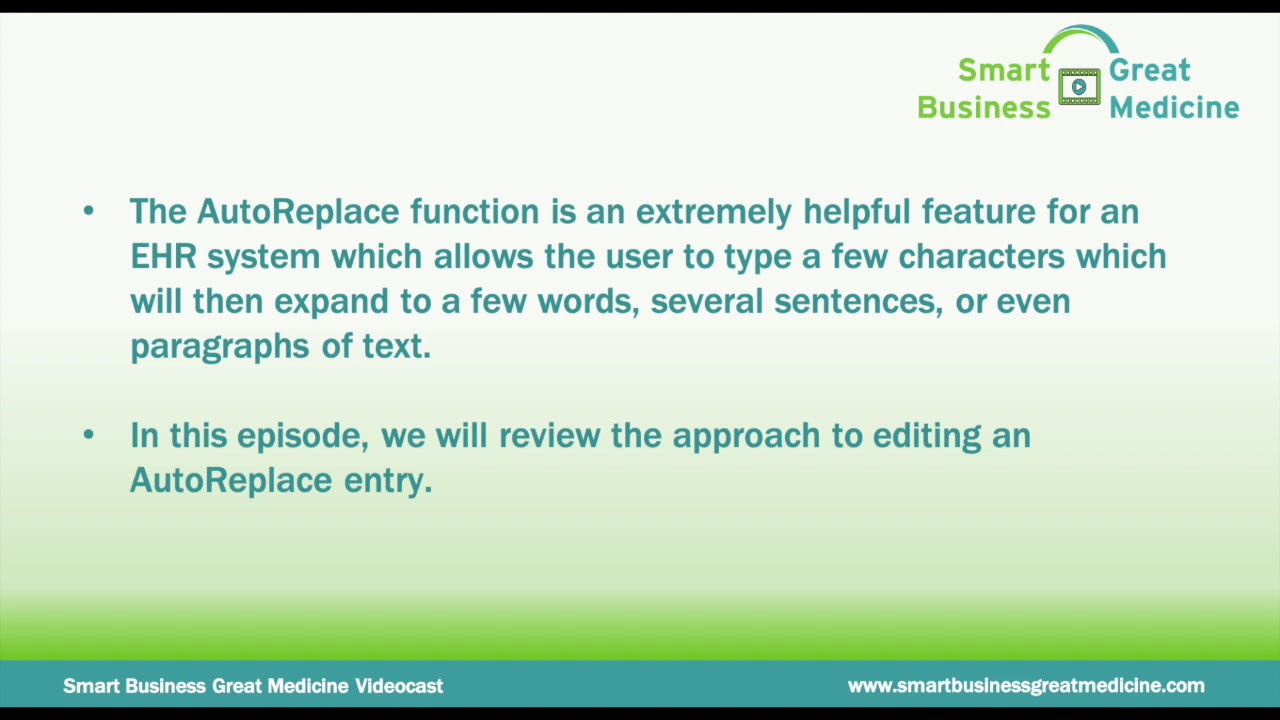 Smart Business Great Medicine

• The AutoReplace function is an extremely helpful feature for an EHR system which allows the user to type a few characters which will then expand to a few words, several sentences, or even paragraphs of text.

• In this episode, we will review the approach to editing an AutoReplace entry.

Smart Business Great Medicine Videocast

www.smartbusinessgreatmedicine.com